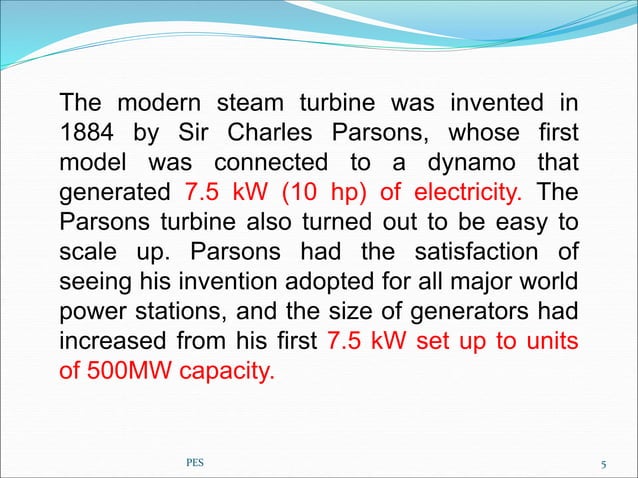 The modern steam turbine was invented in 1884 by Sir Charles Parsons, whose first model was connected to a dynamo that generated 7.5 kW (10 hp) of electricity. The Parsons turbine also turned out to be easy to scale up. Parsons had the satisfaction of seeing his invention adopted for all major world power stations, and the size of generators had increased from his first 7.5 kW set up to units of 500MW capacity.

PES

5